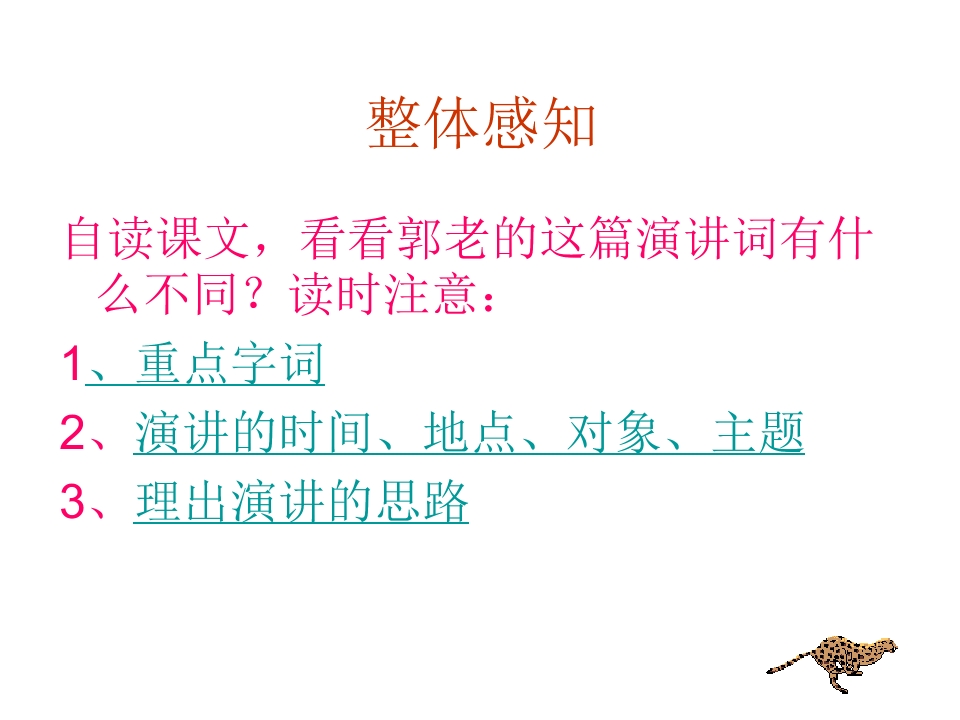 整体感知

自读课文，看看郭老的这篇演讲词有什么不同？读时注意：

1、重点字词

2、演讲的时间、地点、对象、主题

3、理出演讲的思路